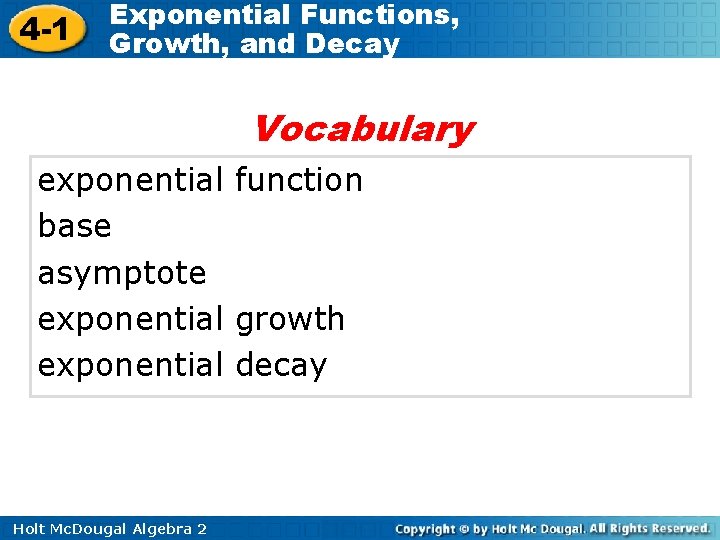 4-1 Exponential Functions, Growth, and Decay

Vocabulary

exponential function
base
asymptote
exponential growth
exponential decay

Holt McDougal Algebra 2

Copyright © by Holt Mc Dougal. All Rights Reserved.